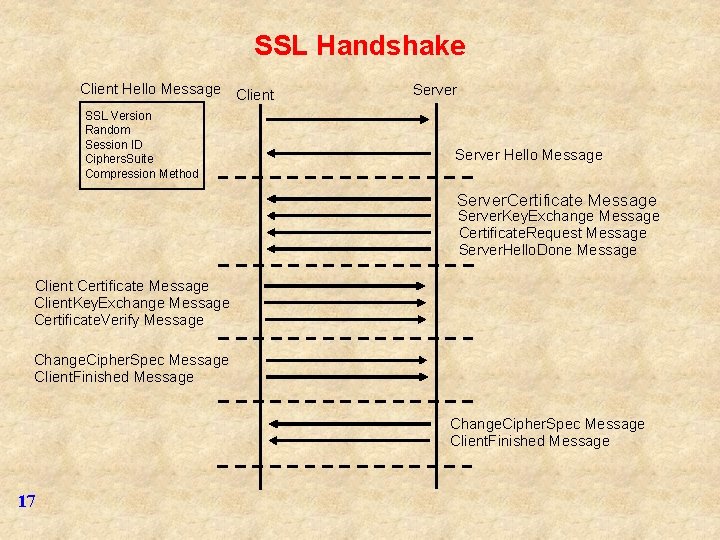 SSL Handshake

Client Hello Message

SSL Version
Random
Session ID
CiphersSuite
Compression Method

Client

Server

Server Hello Message

ServerCertificate Message
ServerKeyExchange Message
CertificateRequest Message
ServerHelloDone Message

Client Certificate Message
ClientKeyExchange Message
CertificateVerify Message

ChangeCipherSpec Message
ClientFinished Message

ChangeCipherSpec Message
ClientFinished Message

17